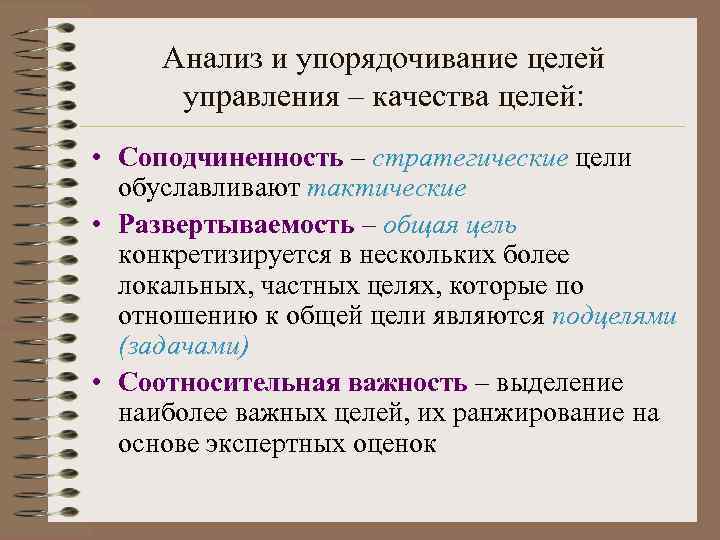 Анализ и упорядочивание целей управления – качества целей:

• Соподчиненность – стратегические цели обуславливают тактические

• Развертываемость – общая цель конкретизируется в нескольких более локальных, частных целях, которые по отношению к общей цели являются подцелями (задачами)

• Соотносительная важность – выделение наиболее важных целей, их ранжирование на основе экспертных оценок